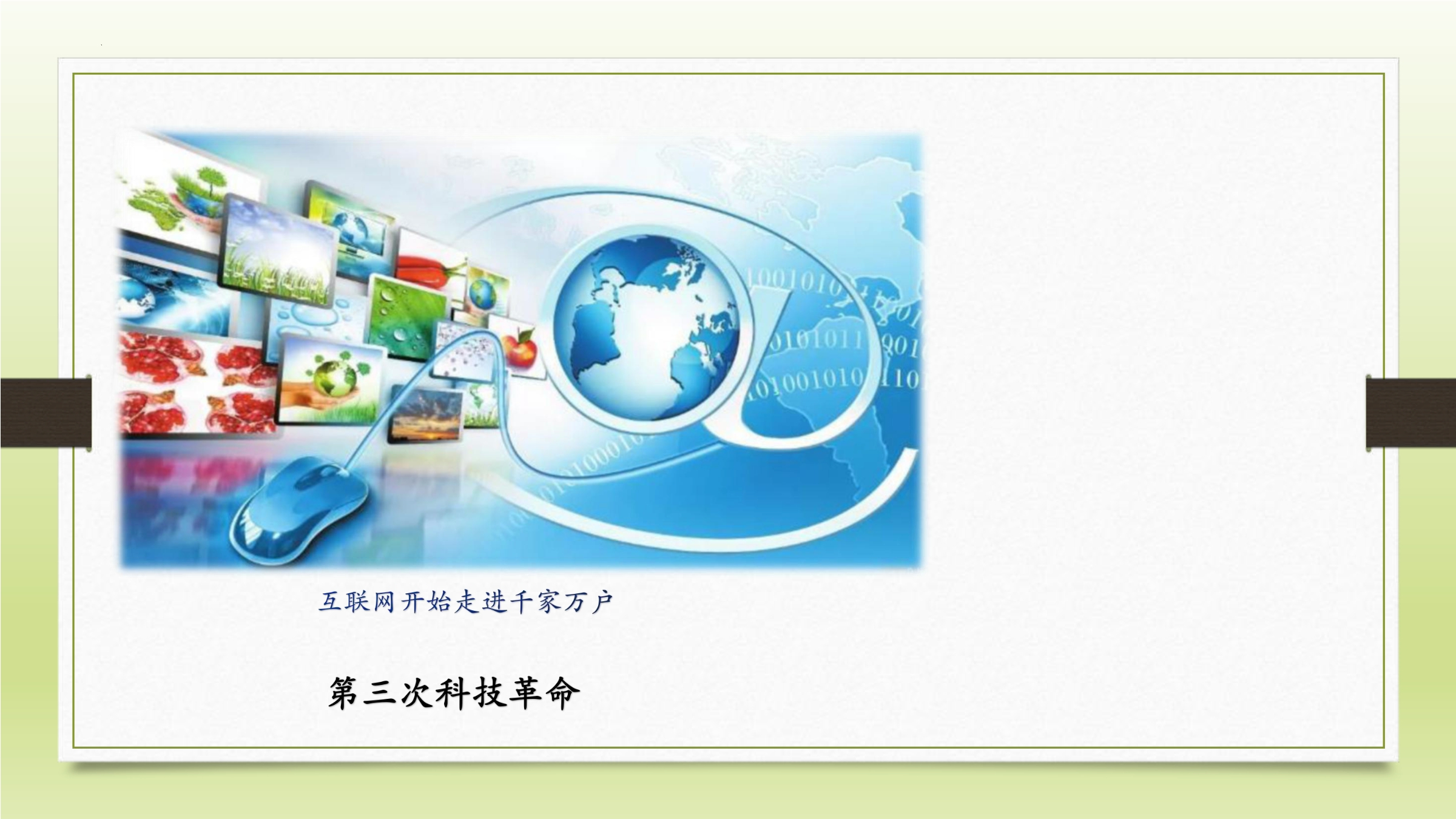 互联网开始走进千家万户

第三次科技革命